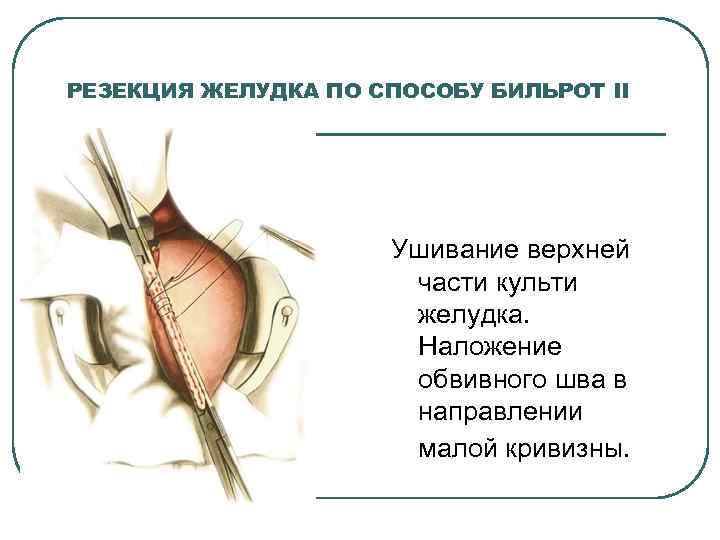 РЕЗЕКЦИЯ ЖЕЛУДКА ПО СПОСОБУ БИЛЬРОТ II

Ушивание верхней части культи желудка. Наложение обвивного шва в направлении малой кривизны.